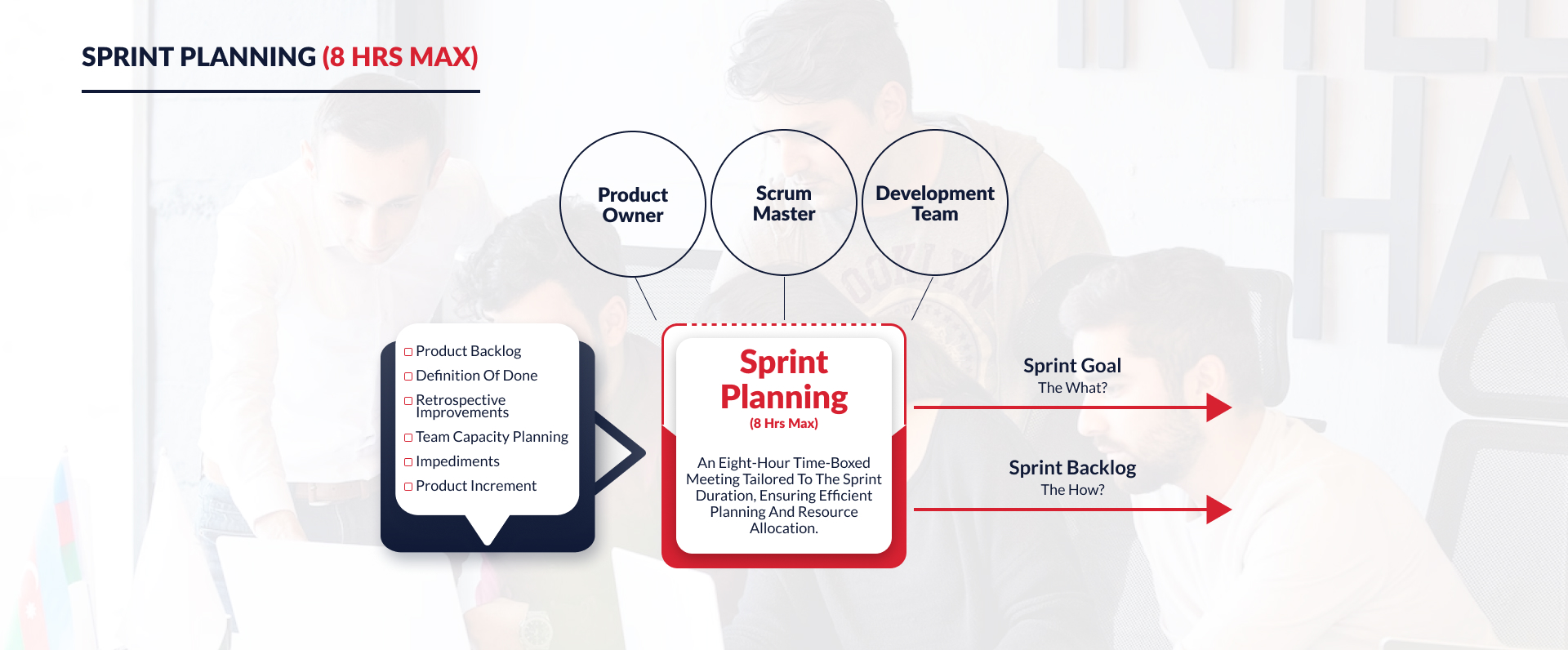 SPRINT PLANNING (8 HRS MAX)

Product Owner

Scrum Master

Development Team

Product Backlog
Definition Of Done
Retrospective Improvements
Team Capacity Planning
Impediments
Product Increment

Sprint Planning
(8 Hrs Max)

An Eight-Hour Time-Boxed Meeting Tailored To The Sprint Duration, Ensuring Efficient Planning And Resource Allocation.

Sprint Goal
The What?

Sprint Backlog
The How?